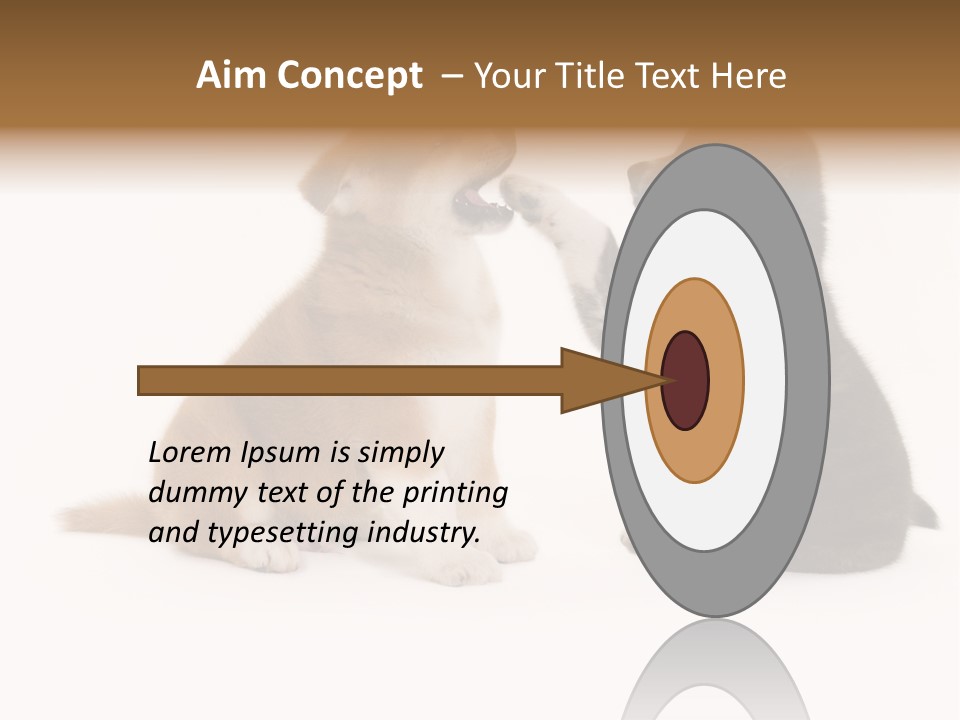 Aim Concept – Your Title Text Here

Lorem Ipsum is simply dummy text of the printing and typesetting industry.